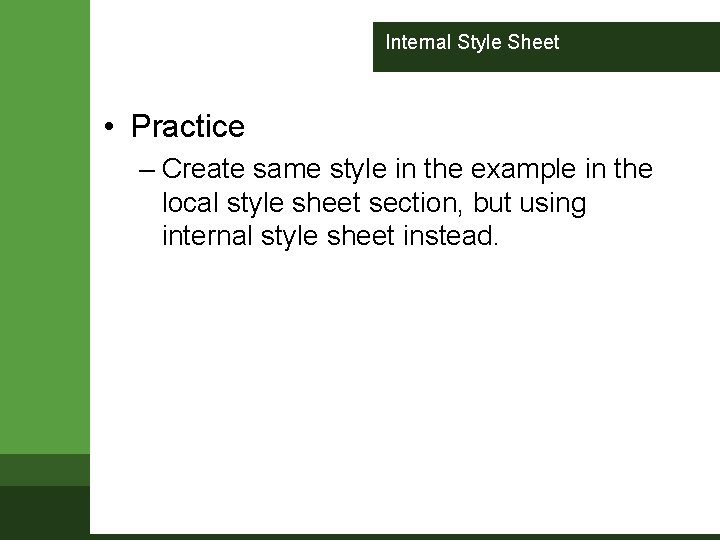 Internal Style Sheet

• Practice

– Create same style in the example in the local style sheet section, but using internal style sheet instead.